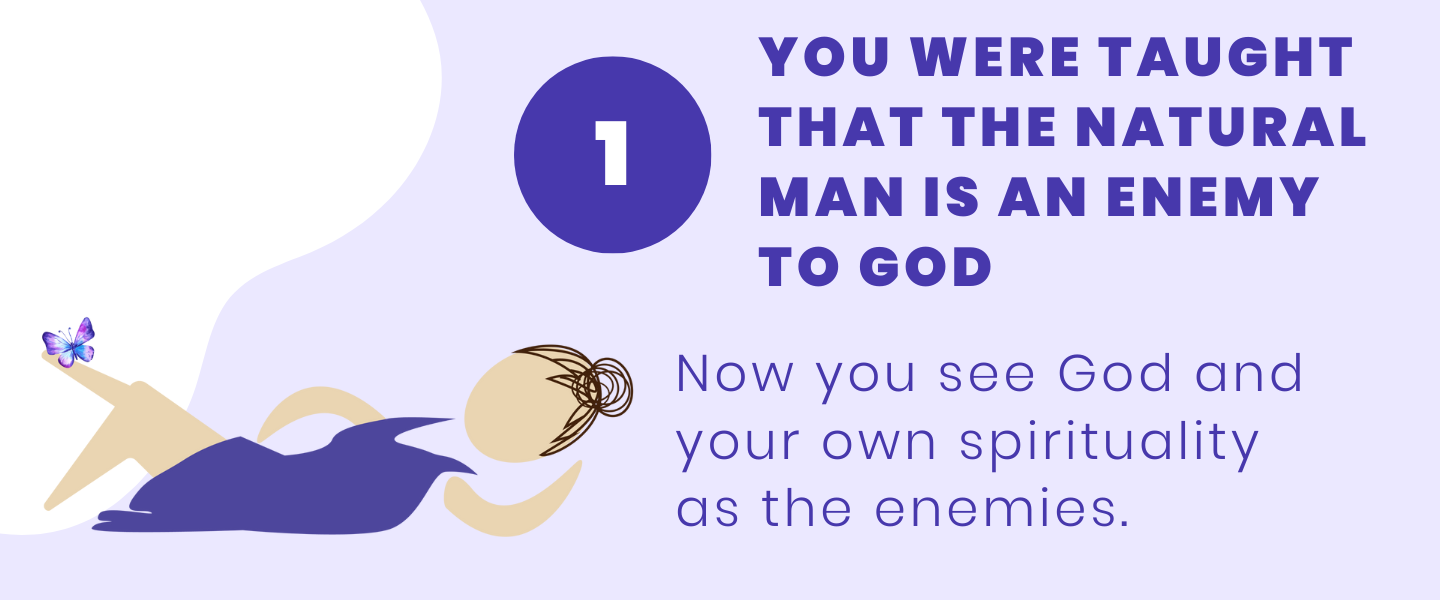 1

YOU WERE TAUGHT THAT THE NATURAL MAN IS AN ENEMY TO GOD

Now you see God and your own spirituality as the enemies.